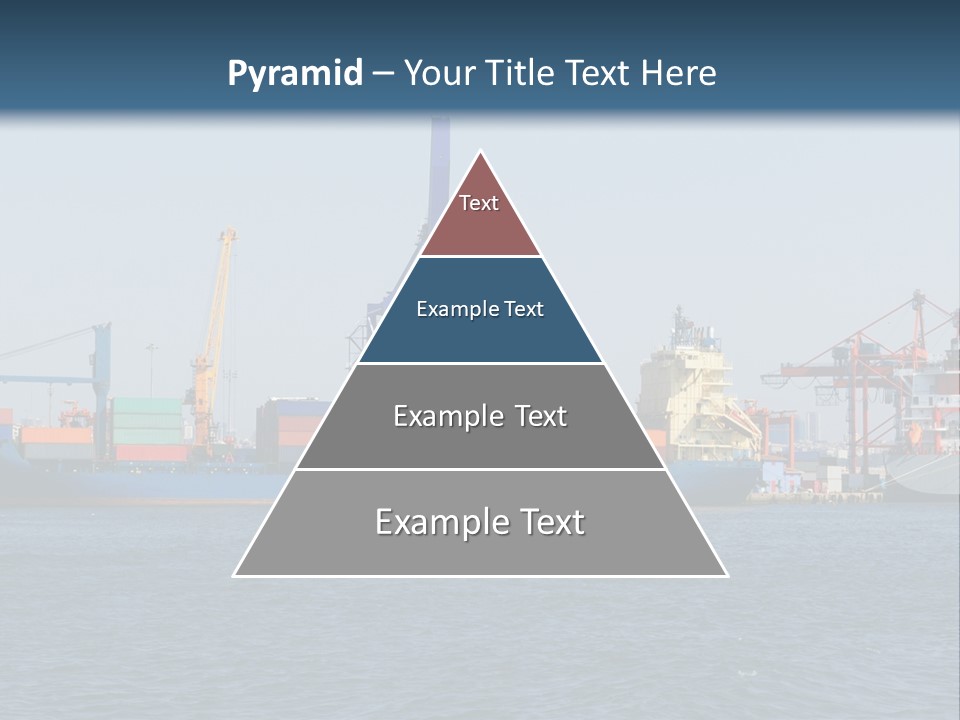 Pyramid – Your Title Text Here

Text

Example Text

Example Text

Example Text